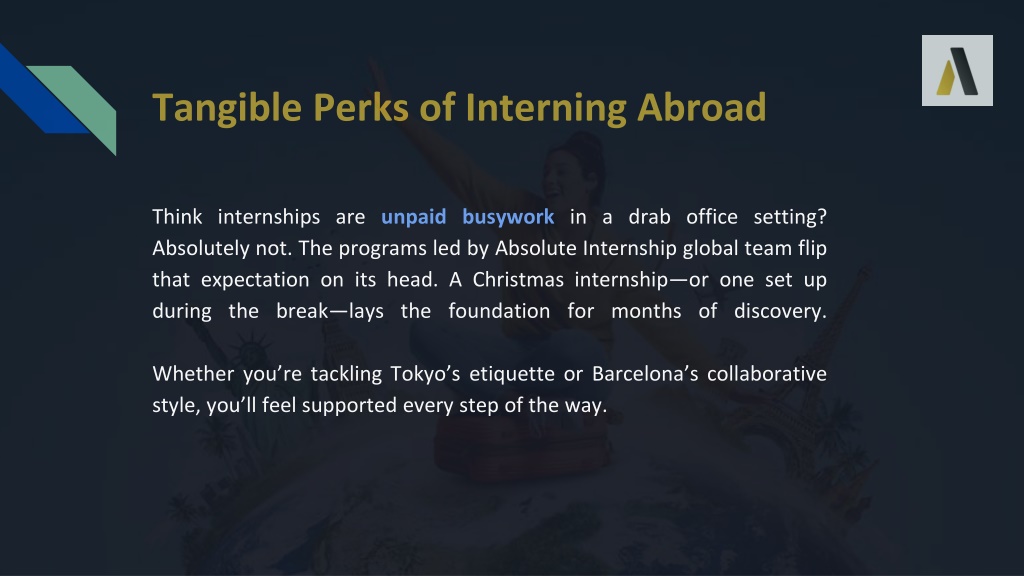 Tangible Perks of Interning Abroad

Think internships are unpaid busywork in a drab office setting? Absolutely not. The programs led by Absolute Internship global team flip that expectation on its head. A Christmas internship—or one set up during the break—lays the foundation for months of discovery.

Whether you're tackling Tokyo's etiquette or Barcelona's collaborative style, you'll feel supported every step of the way.